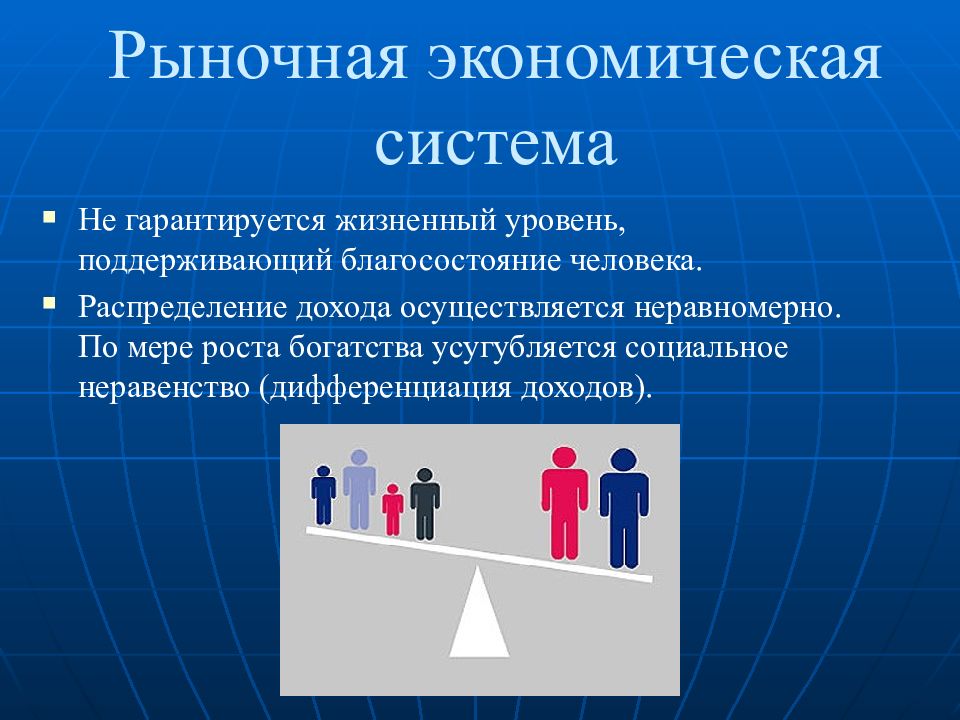 Рыночная экономическая система

▪ Не гарантируется жизненный уровень, поддерживающий благосостояние человека.

▪ Распределение дохода осуществляется неравномерно. По мере роста богатства усугубляется социальное неравенство (дифференциация доходов).